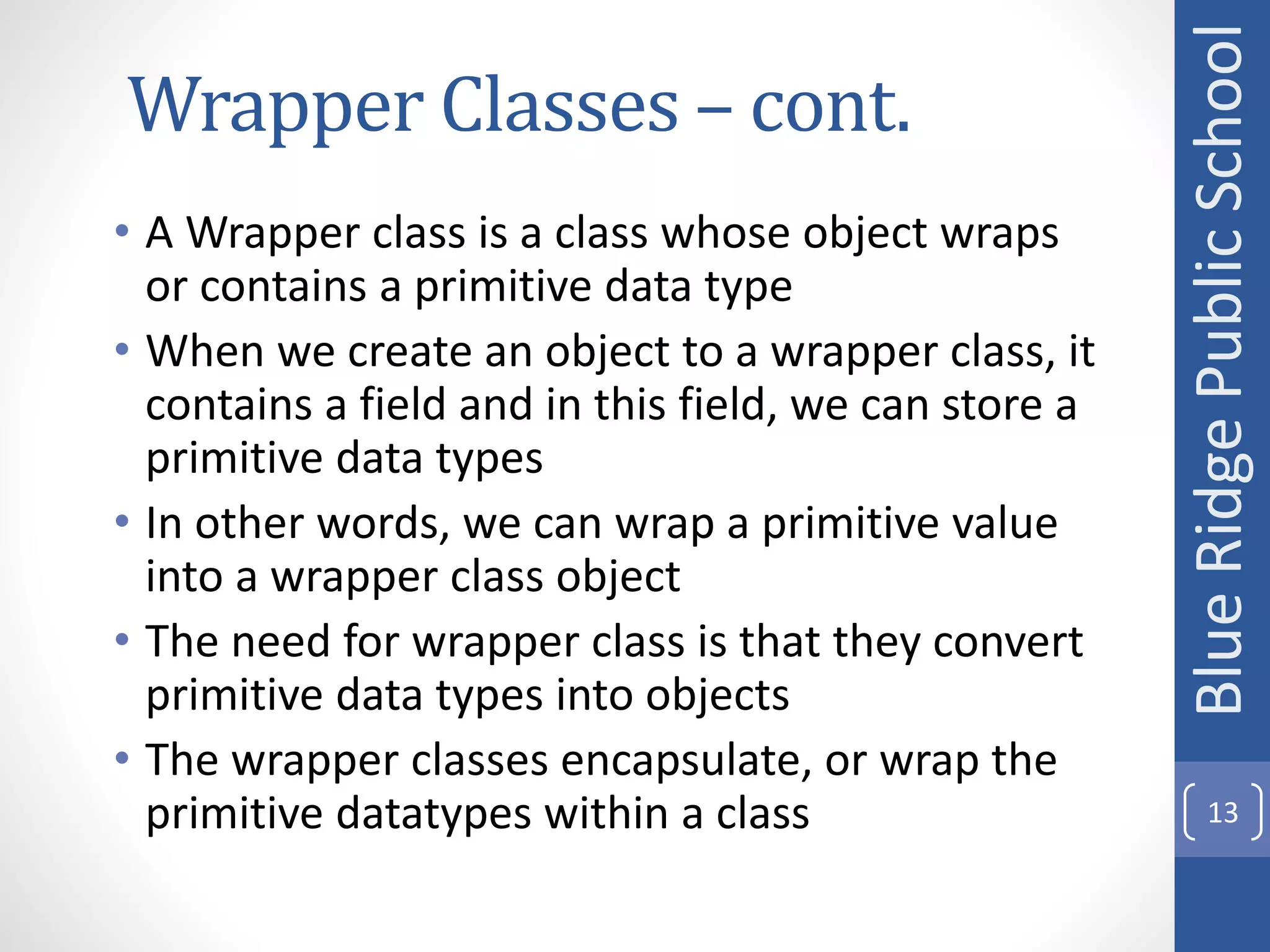 Wrapper Classes – cont.

• A Wrapper class is a class whose object wraps or contains a primitive data type
• When we create an object to a wrapper class, it contains a field and in this field, we can store a primitive data types
• In other words, we can wrap a primitive value into a wrapper class object
• The need for wrapper class is that they convert primitive data types into objects
• The wrapper classes encapsulate, or wrap the primitive datatypes within a class

Blue Ridge Public School

13